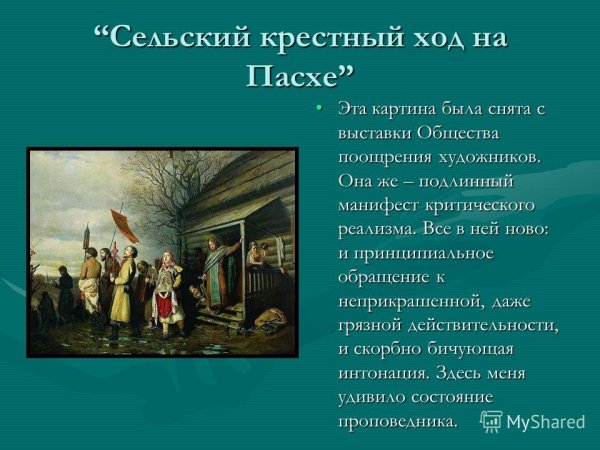 “Сельский крестный ход на Пасхе”

• Эта картина была снята с выставки Общества поощрения художников. Она же – подлинный манифест критического реализма. Все в ней ново: и принципиальное обращение к неприкрашенной, даже грязной действительности, и скорбно бичующая интонация. Здесь меня удивило состояние проповедника.

MyShared